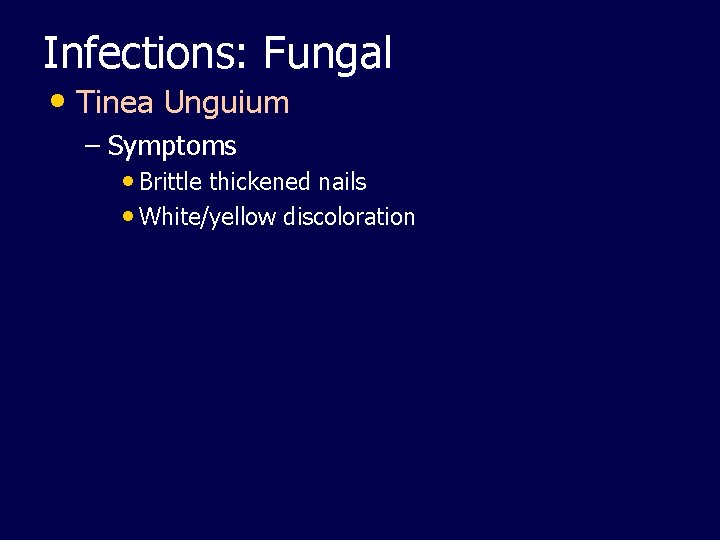 Infections: Fungal

• Tinea Unguium
  – Symptoms
    • Brittle thickened nails
    • White/yellow discoloration